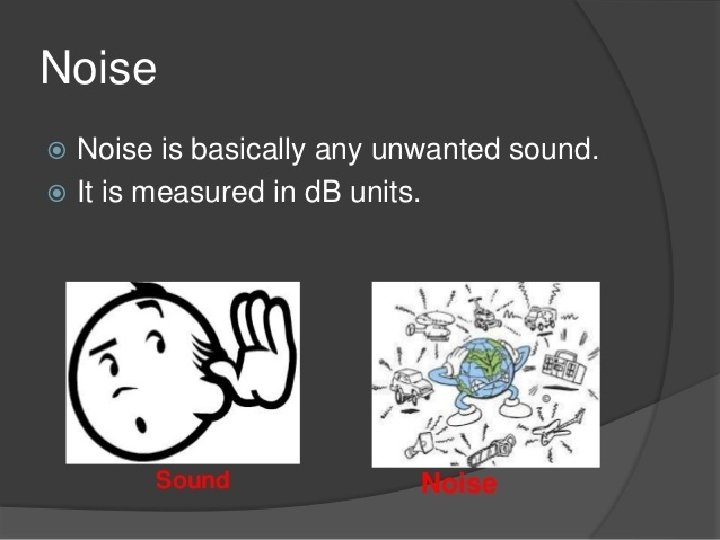 Noise

Noise is basically any unwanted sound.
It is measured in dB units.

Sound

Noise